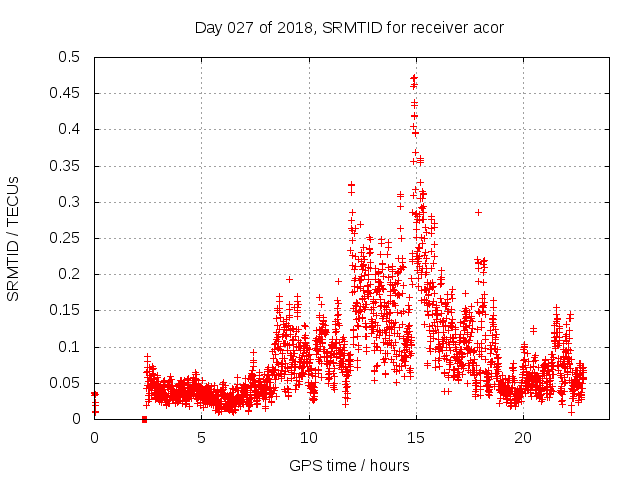 Day 027 of 2018, SRMTID for receiver acor

SRMTID / TECUs

0.5
0.45
0.4
0.35
0.3
0.25
0.2
0.15
0.1
0.05
0

0
5
10
15
20

GPS time / hours